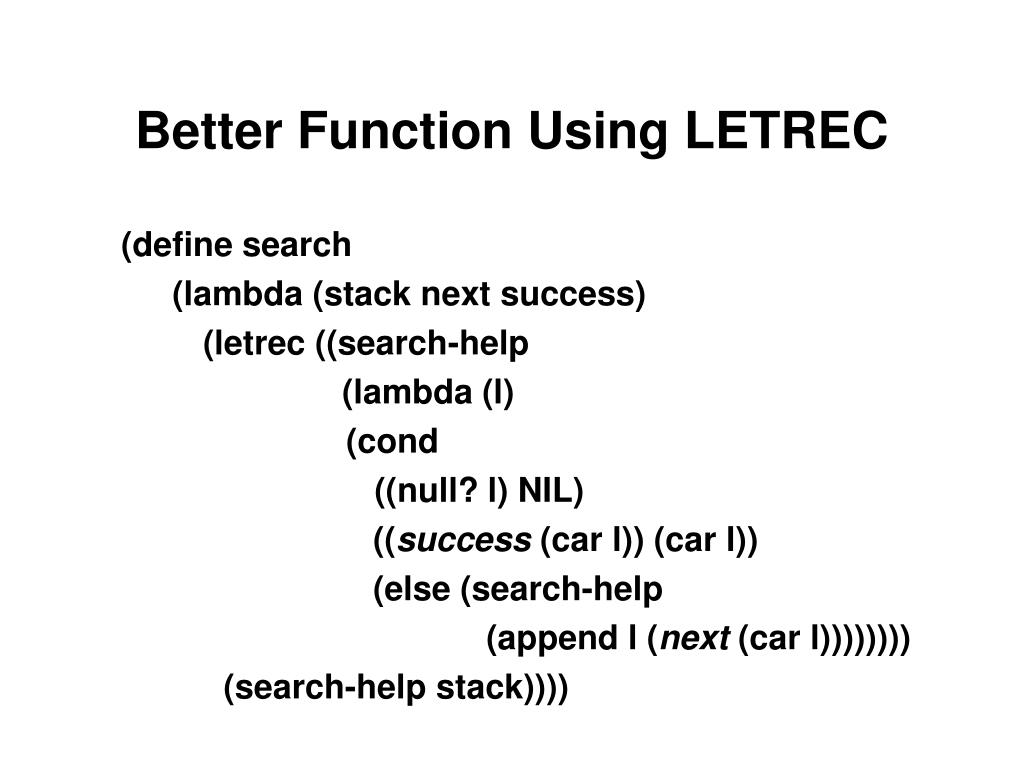 Better Function Using LETREC

(define search
(lambda (stack next success)
(letrec ((search-help
(lambda (l)
(cond
((null? l) NIL)
((success (car l)) (car l))
(else (search-help
(append l (next (car l))))))))
(search-help stack))))